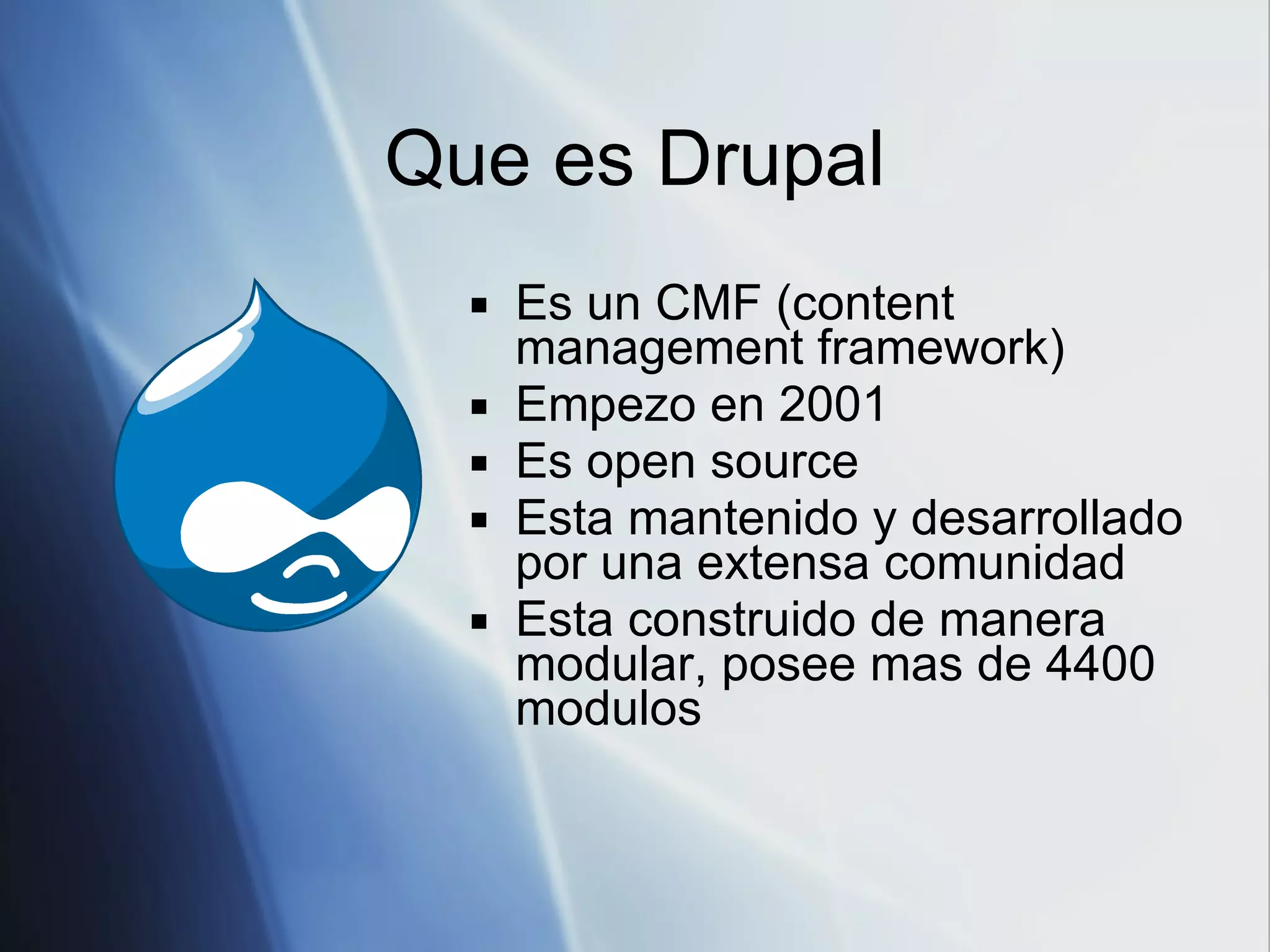 Que es Drupal

▪ Es un CMF (content management framework)
▪ Empezo en 2001
▪ Es open source
▪ Esta mantenido y desarrollado por una extensa comunidad
▪ Esta construido de manera modular, posee mas de 4400 modulos